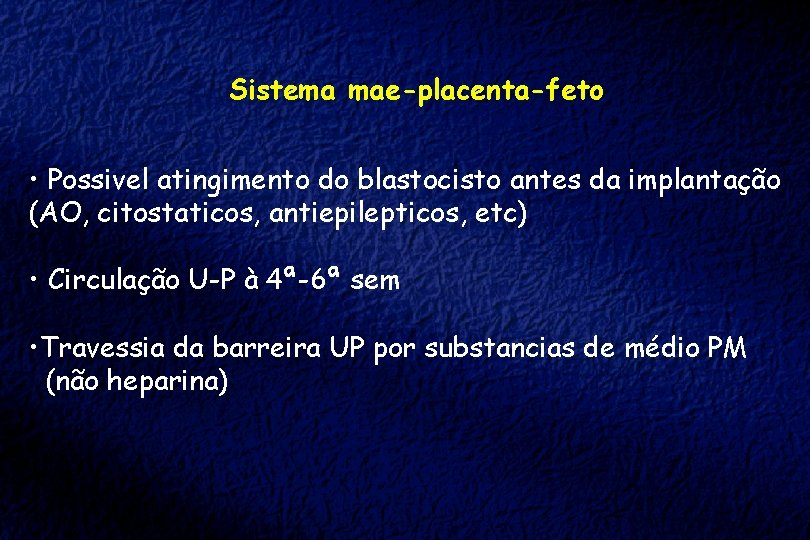 Sistema mae-placenta-feto

• Possivel atingimento do blastocisto antes da implantação (AO, citostaticos, antiepilepticos, etc)

• Circulação U-P à 4ª-6ª sem

•Travessia da barreira UP por substancias de médio PM (não heparina)